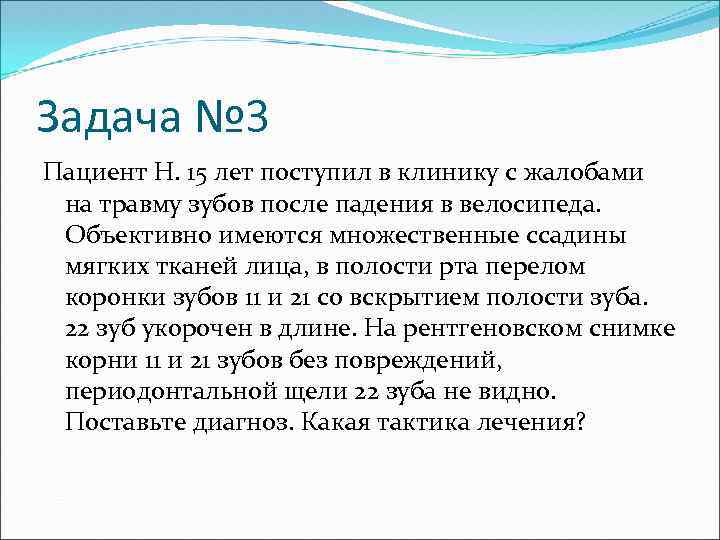 Задача №3

Пациент Н. 15 лет поступил в клинику с жалобами на травму зубов после падения в велосипеда. Объективно имеются множественные ссадины мягких тканей лица, в полости рта перелом коронки зубов 11 и 21 со вскрытием полости зуба. 22 зуб укорочен в длине. На рентгеновском снимке корни 11 и 21 зубов без повреждений, периодонтальной щели 22 зуба не видно. Поставьте диагноз. Какая тактика лечения?